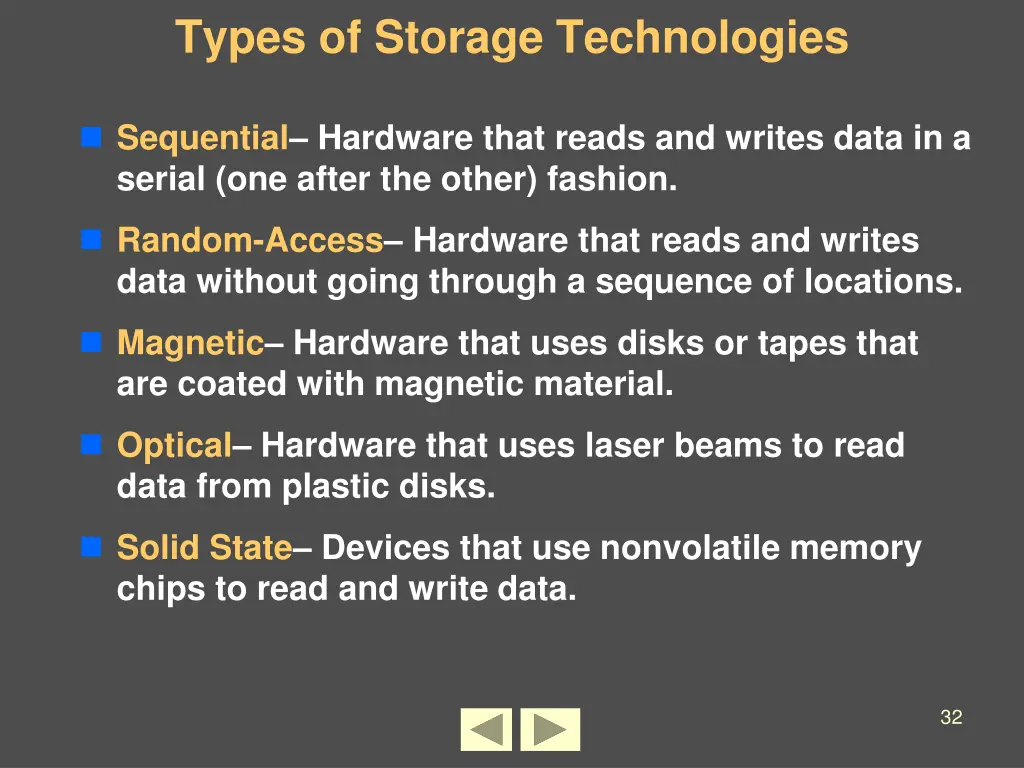 Types of Storage Technologies

Sequential– Hardware that reads and writes data in a serial (one after the other) fashion.

Random-Access– Hardware that reads and writes data without going through a sequence of locations.

Magnetic– Hardware that uses disks or tapes that are coated with magnetic material.

Optical– Hardware that uses laser beams to read data from plastic disks.

Solid State– Devices that use nonvolatile memory chips to read and write data.

32